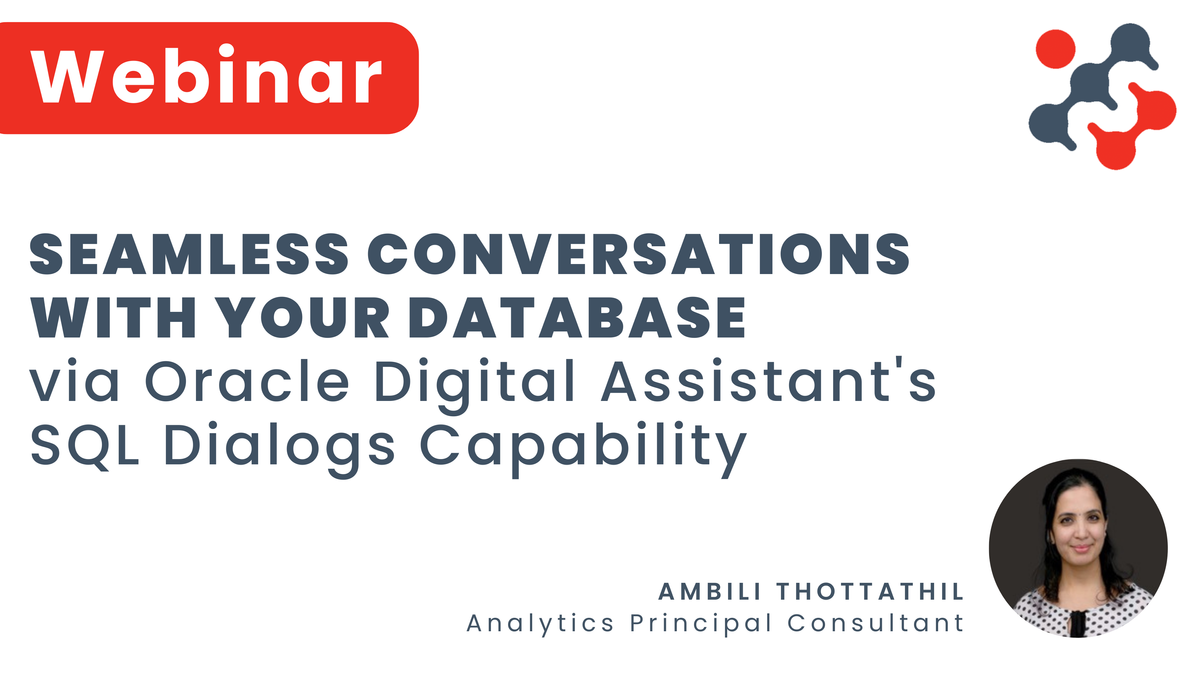 Webinar

SEAMLESS CONVERSATIONS WITH YOUR DATABASE
via Oracle Digital Assistant's SQL Dialogs Capability

AMBILI THOTTATHIL
Analytics Principal Consultant